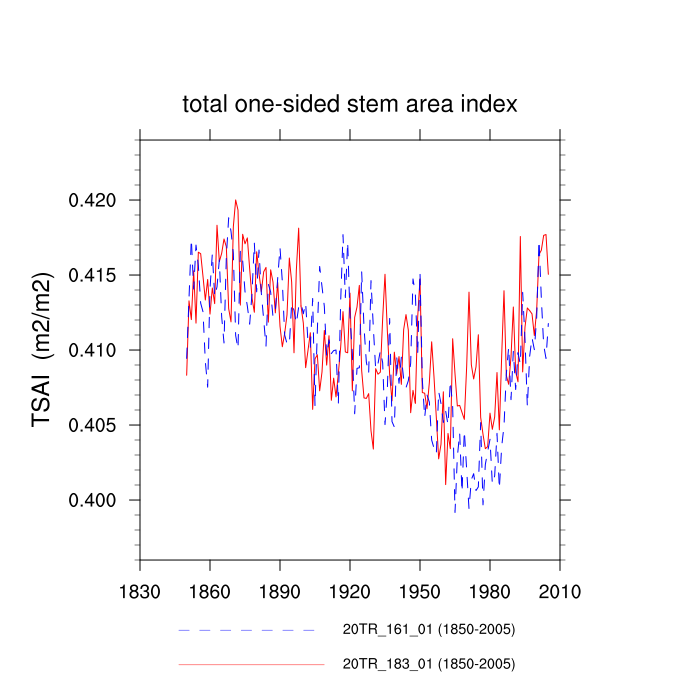 total one-sided stem area index

TSAI (m2/m2)

0.420
0.415
0.410
0.405
0.400

1830 1860 1890 1920 1950 1980 2010

20TR_161_01 (1850-2005)

20TR_183_01 (1850-2005)